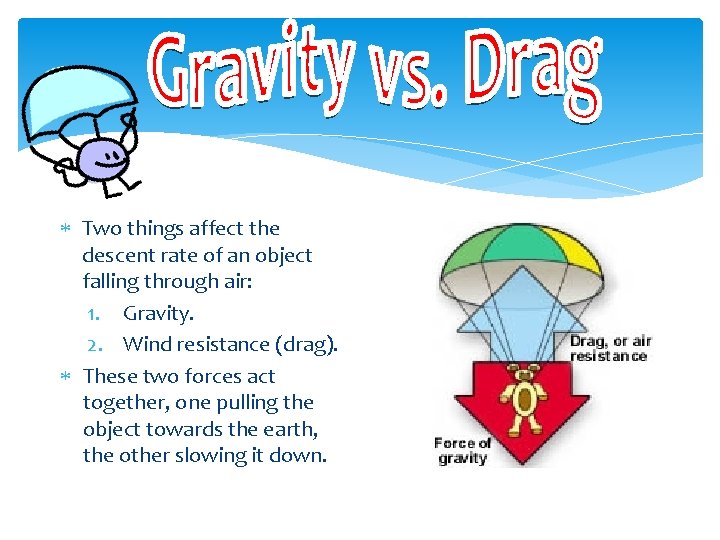 Gravity vs. Drag

* Two things affect the descent rate of an object falling through air:
1. Gravity.
2. Wind resistance (drag).
* These two forces act together, one pulling the object towards the earth, the other slowing it down.

Drag, or air resistance

Force of gravity